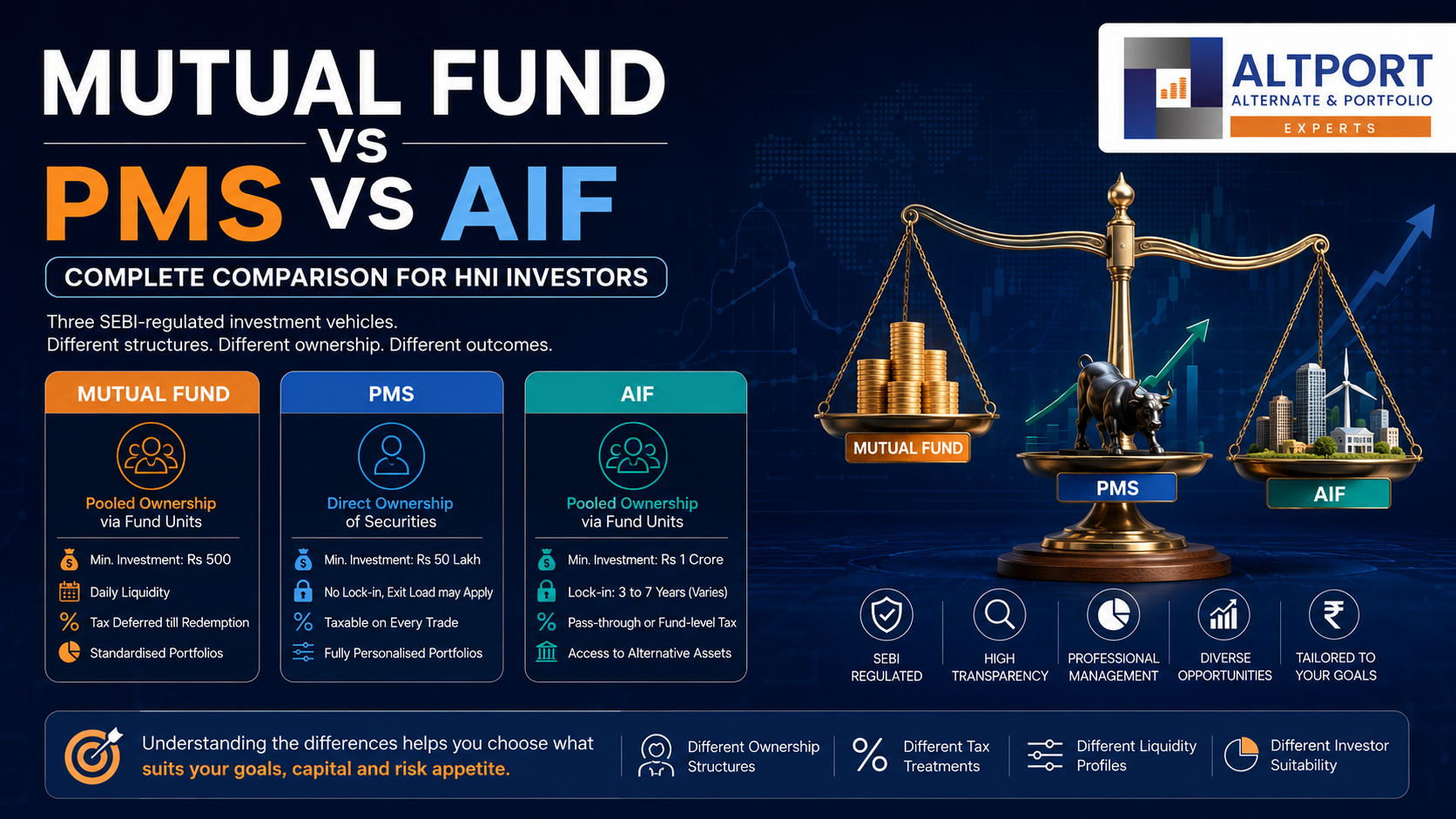 MUTUAL FUND
VS
PMS VS AIF

COMPLETE COMPARISON FOR HNI INVESTORS

Three SEBI-regulated investment vehicles.
Different structures. Different ownership. Different outcomes.

ALTPORT
ALTERNATE & PORTFOLIO
EXPERTS

MUTUAL FUND
Pooled Ownership via Fund Units
Min. Investment: Rs 500
Daily Liquidity
Tax Deferred till Redemption
Standardised Portfolios

PMS
Direct Ownership of Securities
Min. Investment: Rs 50 Lakh
No Lock-in, Exit Load may Apply
Taxable on Every Trade
Fully Personalised Portfolios

AIF
Pooled Ownership via Fund Units
Min. Investment: Rs 1 Crore
Lock-in: 3 to 7 Years (Varies)
Pass-through or Fund-level Tax
Access to Alternative Assets

MUTUAL FUND
PMS
AIF

SEBI REGULATED
HIGH TRANSPARENCY
PROFESSIONAL MANAGEMENT
DIVERSE OPPORTUNITIES
TAILORED TO YOUR GOALS

Understanding the differences helps you choose what suits your goals, capital and risk appetite.
Different Ownership Structures
Different Tax Treatments
Different Liquidity Profiles
Different Investor Suitability